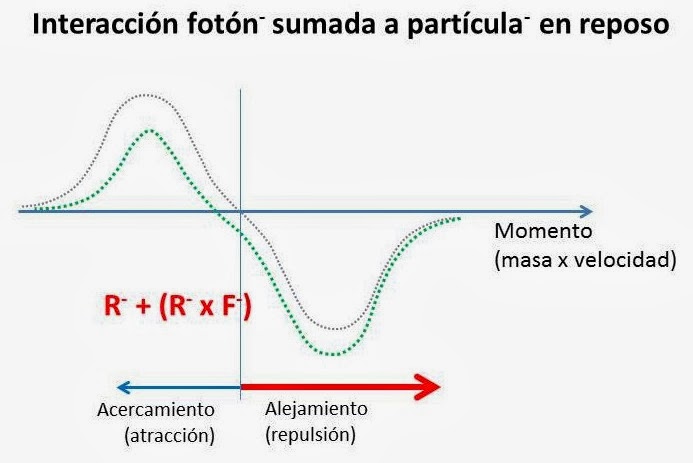 Interacción fotón$^-$ sumada a partícula$^-$ en reposo

Momento (masa x velocidad)

$R^- + (R^- \times F^-)$

Acercamiento (atracción)

Alejamiento (repulsión)